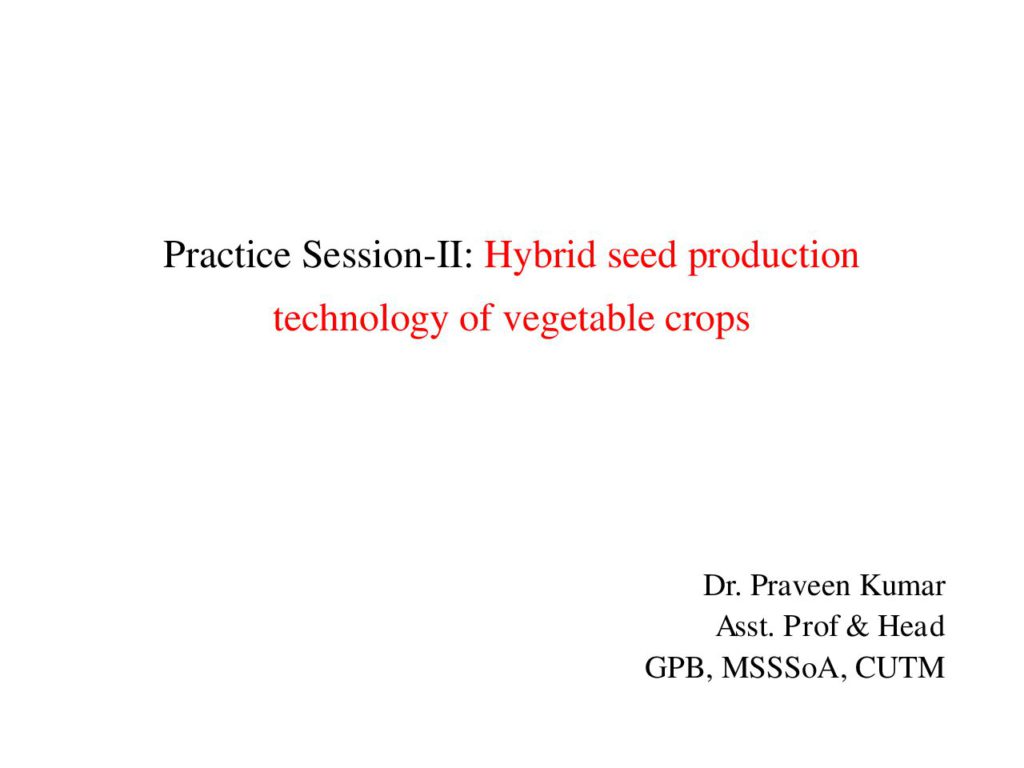 Practice Session-II: Hybrid seed production technology of vegetable crops

Dr. Praveen Kumar
Asst. Prof & Head
GPB, MSSSoA, CUTM